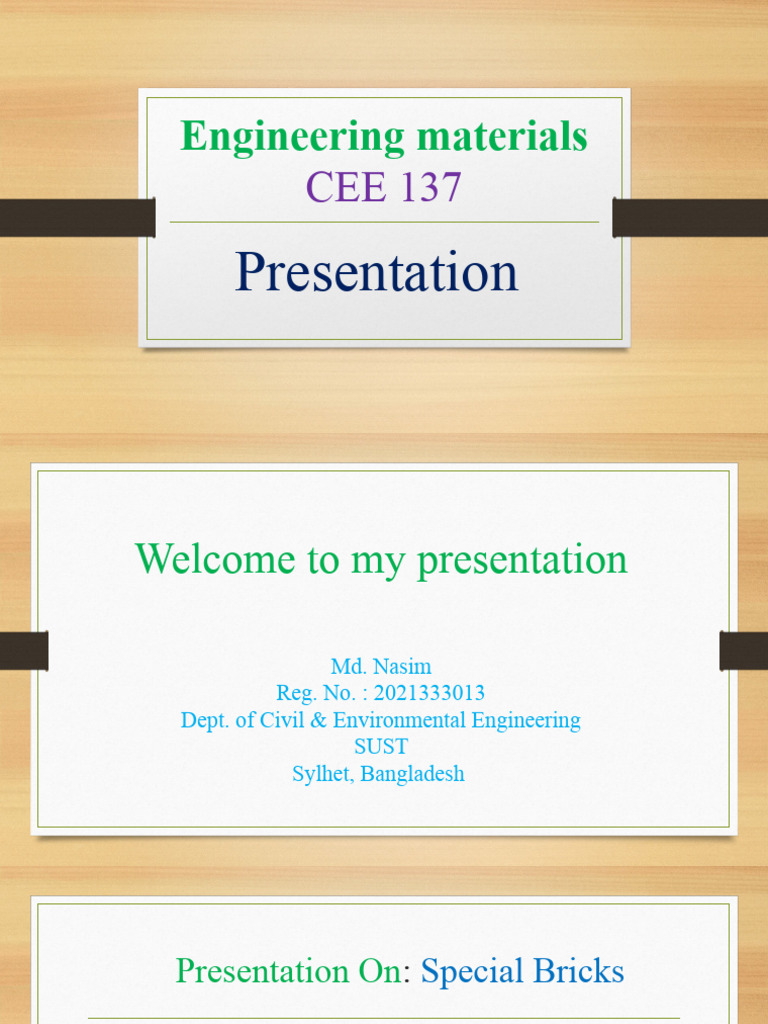 Engineering materials
CEE 137

Presentation

Welcome to my presentation

Md. Nasim
Reg. No. : 2021333013
Dept. of Civil & Environmental Engineering
SUST
Sylhet, Bangladesh

Presentation On: Special Bricks